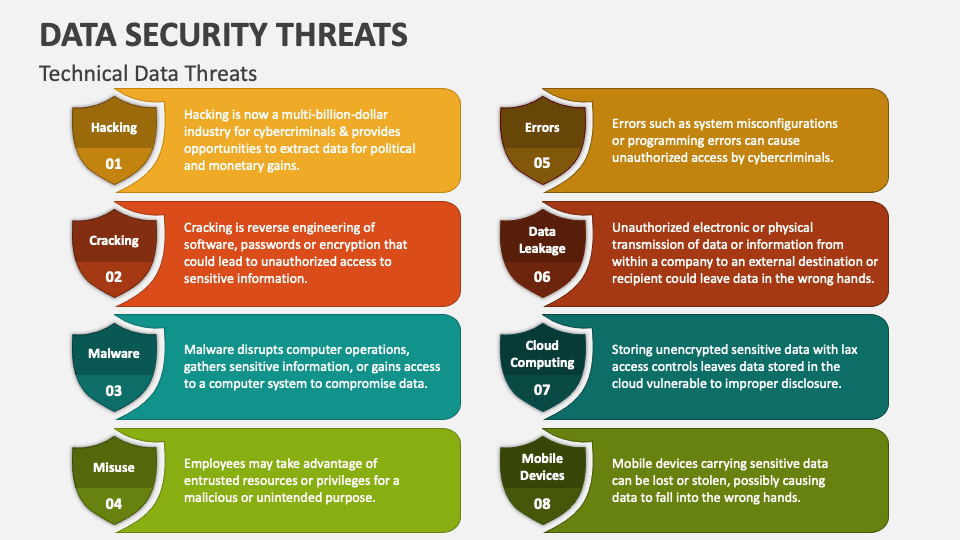 DATA SECURITY THREATS

Technical Data Threats

Hacking
01
Hacking is now a multi-billion-dollar industry for cybercriminals & provides opportunities to extract data for political and monetary gains.

Cracking
02
Cracking is reverse engineering of software, passwords or encryption that could lead to unauthorized access to sensitive information.

Malware
03
Malware disrupts computer operations, gathers sensitive information, or gains access to a computer system to compromise data.

Misuse
04
Employees may take advantage of entrusted resources or privileges for a malicious or unintended purpose.

Errors
05
Errors such as system misconfigurations or programming errors can cause unauthorized access by cybercriminals.

Data Leakage
06
Unauthorized electronic or physical transmission of data or information from within a company to an external destination or recipient could leave data in the wrong hands.

Cloud Computing
07
Storing unencrypted sensitive data with lax access controls leaves data stored in the cloud vulnerable to improper disclosure.

Mobile Devices
08
Mobile devices carrying sensitive data can be lost or stolen, possibly causing data to fall into the wrong hands.